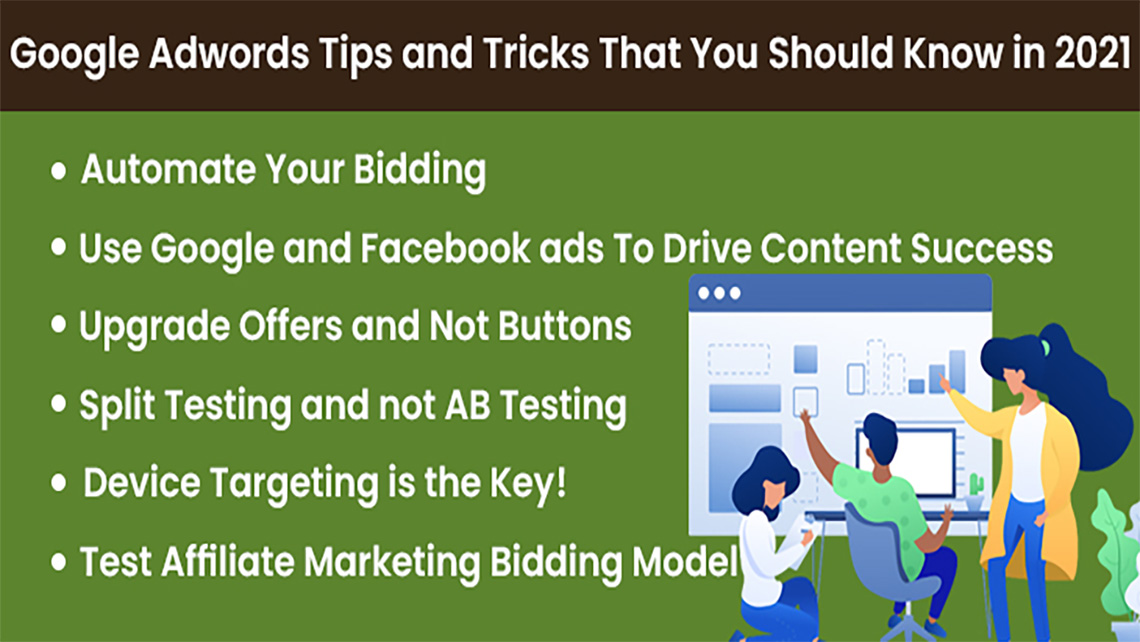 Google Adwords Tips and Tricks That You Should Know in 2021

• Automate Your Bidding
• Use Google and Facebook ads To Drive Content Success
• Upgrade Offers and Not Buttons
• Split Testing and not AB Testing
• Device Targeting is the Key!
• Test Affiliate Marketing Bidding Model